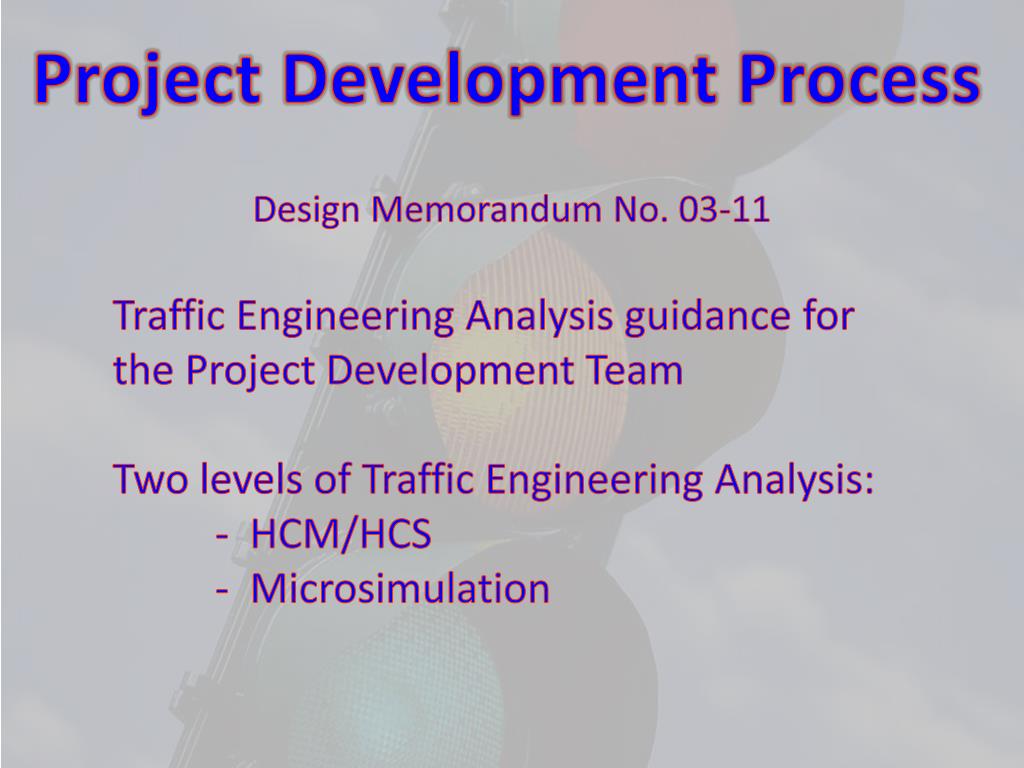 Project Development Process

Design Memorandum No. 03-11

Traffic Engineering Analysis guidance for the Project Development Team

Two levels of Traffic Engineering Analysis:
- HCM/HCS
- Microsimulation